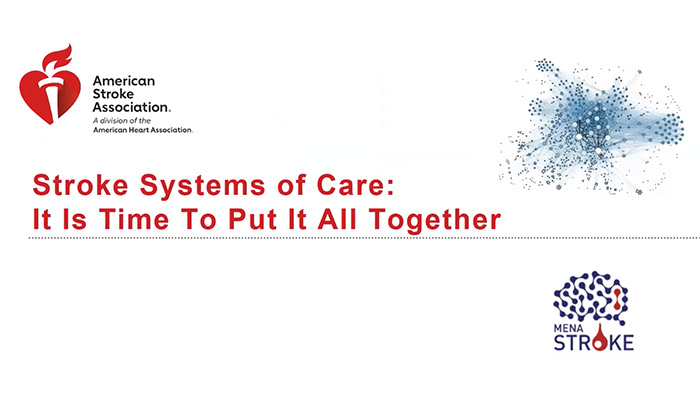 American Stroke Association.
A division of the
American Heart Association.

Stroke Systems of Care:
It Is Time To Put It All Together

MENA
STROKE